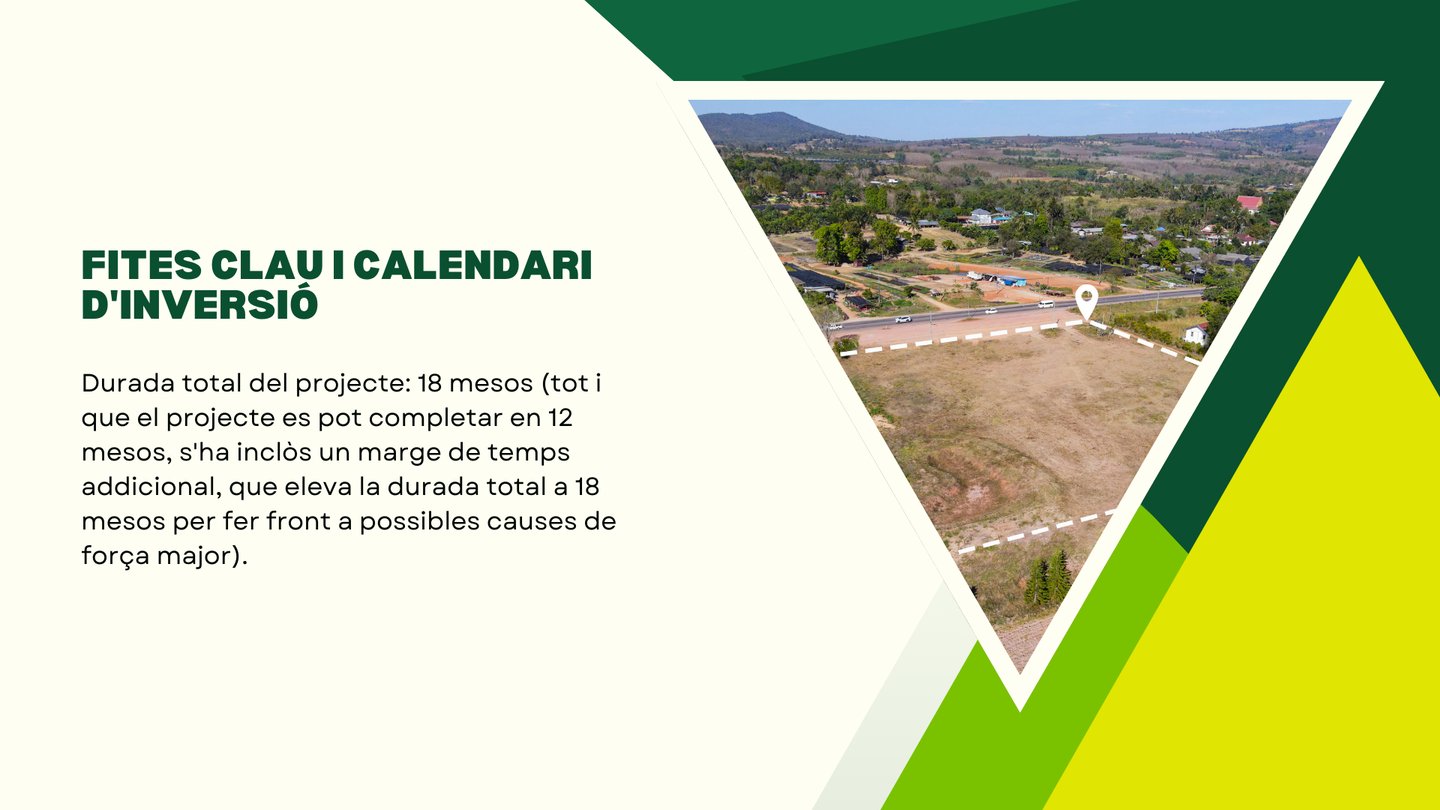 FITES CLAU I CALENDARI D'INVERSIÓ

Durada total del projecte: 18 mesos (tot i que el projecte es pot completar en 12 mesos, s'ha inclòs un marge de temps addicional, que eleva la durada total a 18 mesos per fer front a possibles causes de força major).